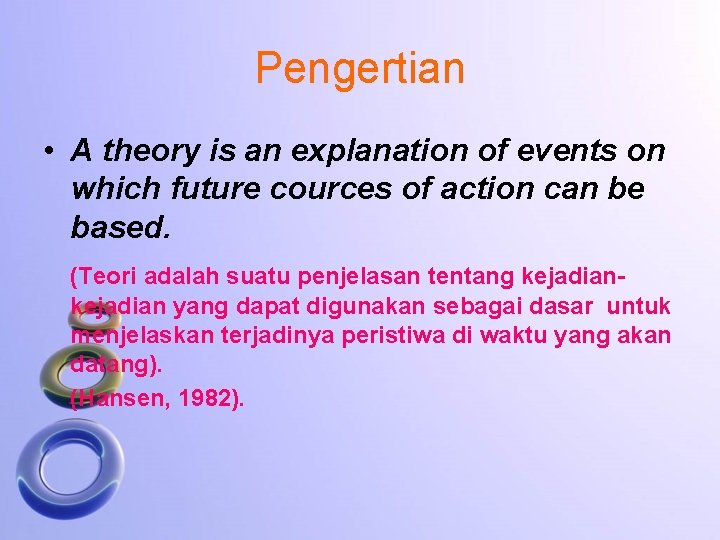 Pengertian

• A theory is an explanation of events on which future cources of action can be based.

(Teori adalah suatu penjelasan tentang kejadian-kejadian yang dapat digunakan sebagai dasar untuk menjelaskan terjadinya peristiwa di waktu yang akan datang).
(Hansen, 1982).